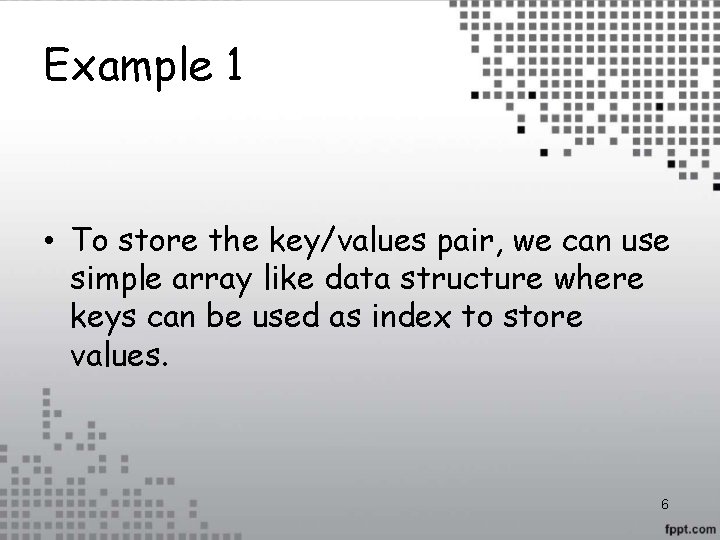 Example 1

• To store the key/values pair, we can use simple array like data structure where keys can be used as index to store values.

6

fppt.com